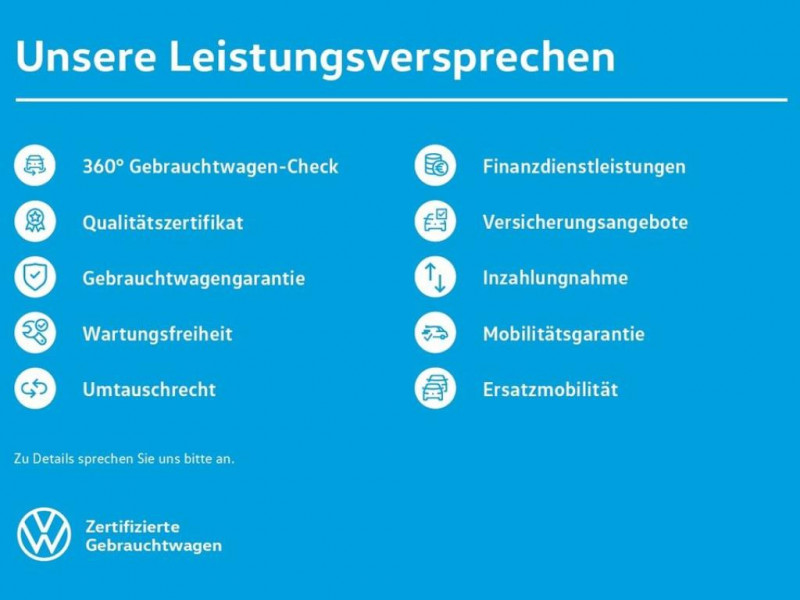 Unsere Leistungsversprechen

360° Gebrauchtwagen-Check

Qualitätszertifikat

Gebrauchtwagengarantie

Wartungsfreiheit

Umtauschrecht

Finanzdienstleistungen

Versicherungsangebote

Inzahlungnahme

Mobilitätsgarantie

Ersatzmobilität

Zu Details sprechen Sie uns bitte an.

Zertifizierte Gebrauchtwagen